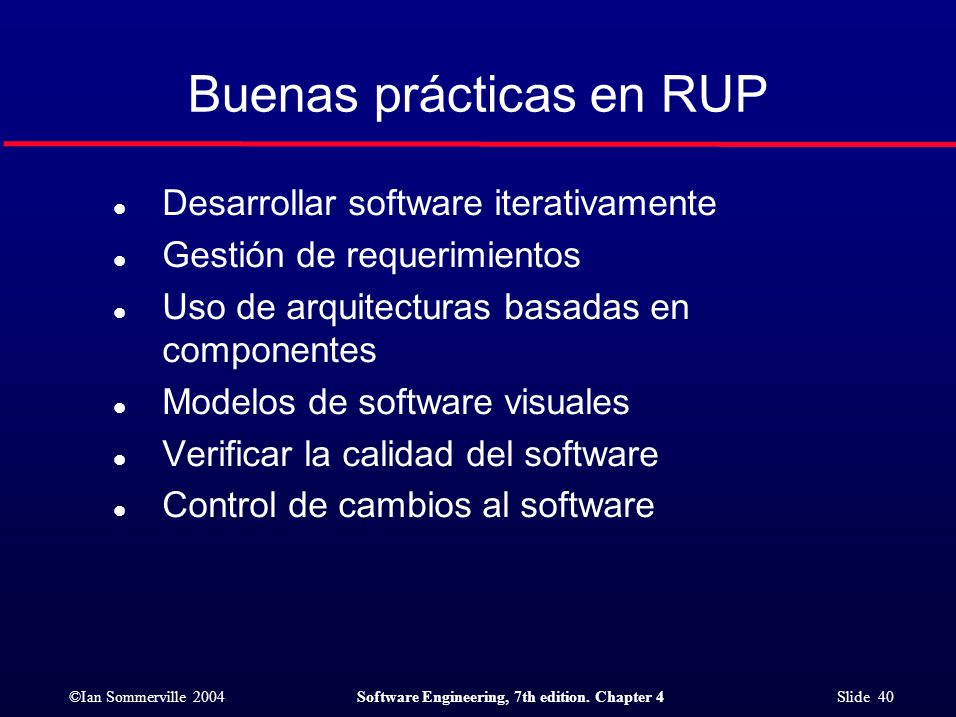 Buenas prácticas en RUP

- Desarrollar software iterativamente
- Gestión de requerimientos
- Uso de arquitecturas basadas en componentes
- Modelos de software visuales
- Verificar la calidad del software
- Control de cambios al software

©Ian Sommerville 2004 Software Engineering, 7th edition. Chapter 4 Slide 40